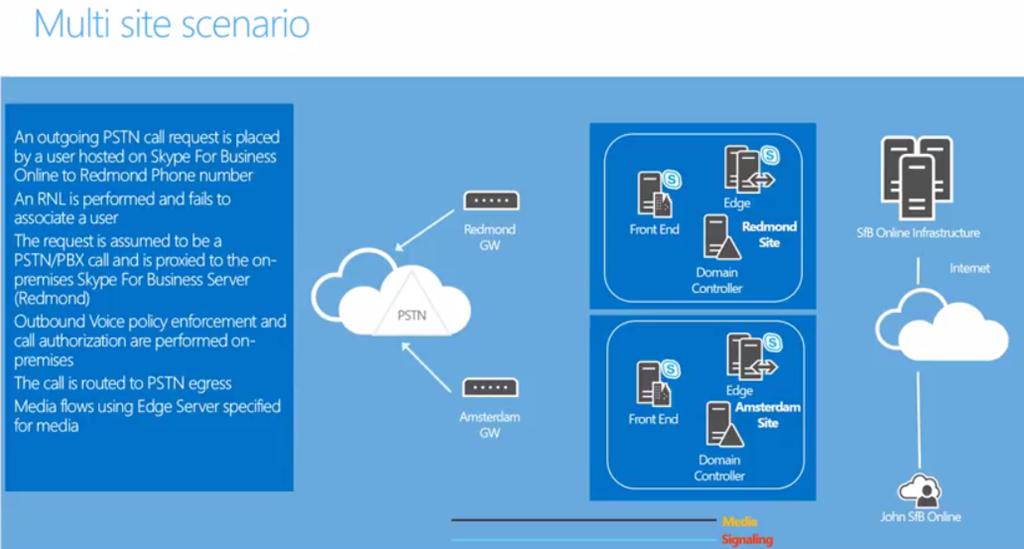 Multi site scenario

An outgoing PSTN call request is placed by a user hosted on Skype For Business Online to Redmond Phone number

An RNL is performed and fails to associate a user

The request is assumed to be a PSTN/PBX call and is proxied to the on-premises Skype For Business Server (Redmond)

Outbound Voice policy enforcement and call authorization are performed on-premises

The call is routed to PSTN egress

Media flows using Edge Server specified for media

Redmond GW

PSTN

Amsterdam GW

Front End

Edge

Redmond Site

Domain Controller

Front End

Edge

Amsterdam Site

Domain Controller

SfB Online Infrastructure

Internet

John SfB Online

Media

Signaling